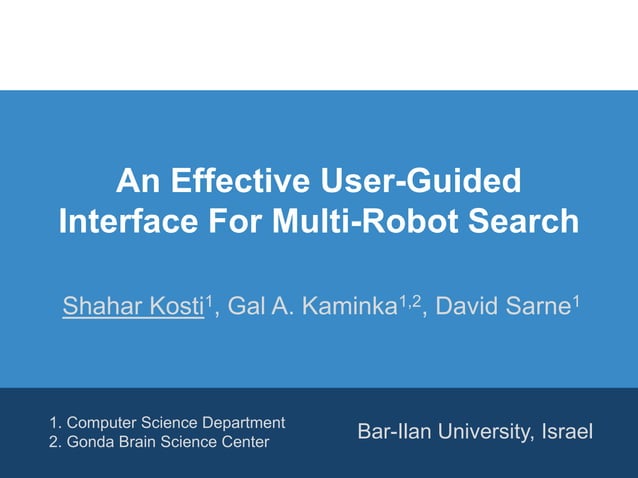 An Effective User-Guided Interface For Multi-Robot Search

Shahar Kosti$^1$, Gal A. Kaminka$^{1,2}$, David Sarne$^1$

1. Computer Science Department
2. Gonda Brain Science Center

Bar-Ilan University, Israel